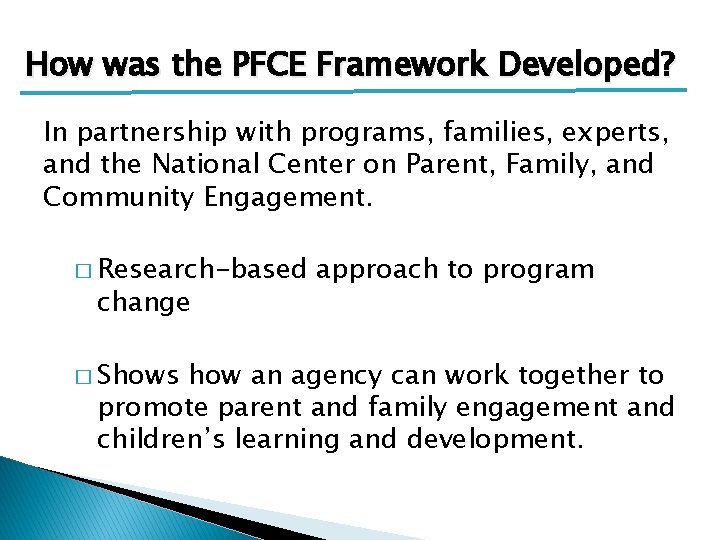 How was the PFCE Framework Developed?

In partnership with programs, families, experts, and the National Center on Parent, Family, and Community Engagement.

□ Research-based approach to program change

□ Shows how an agency can work together to promote parent and family engagement and children's learning and development.